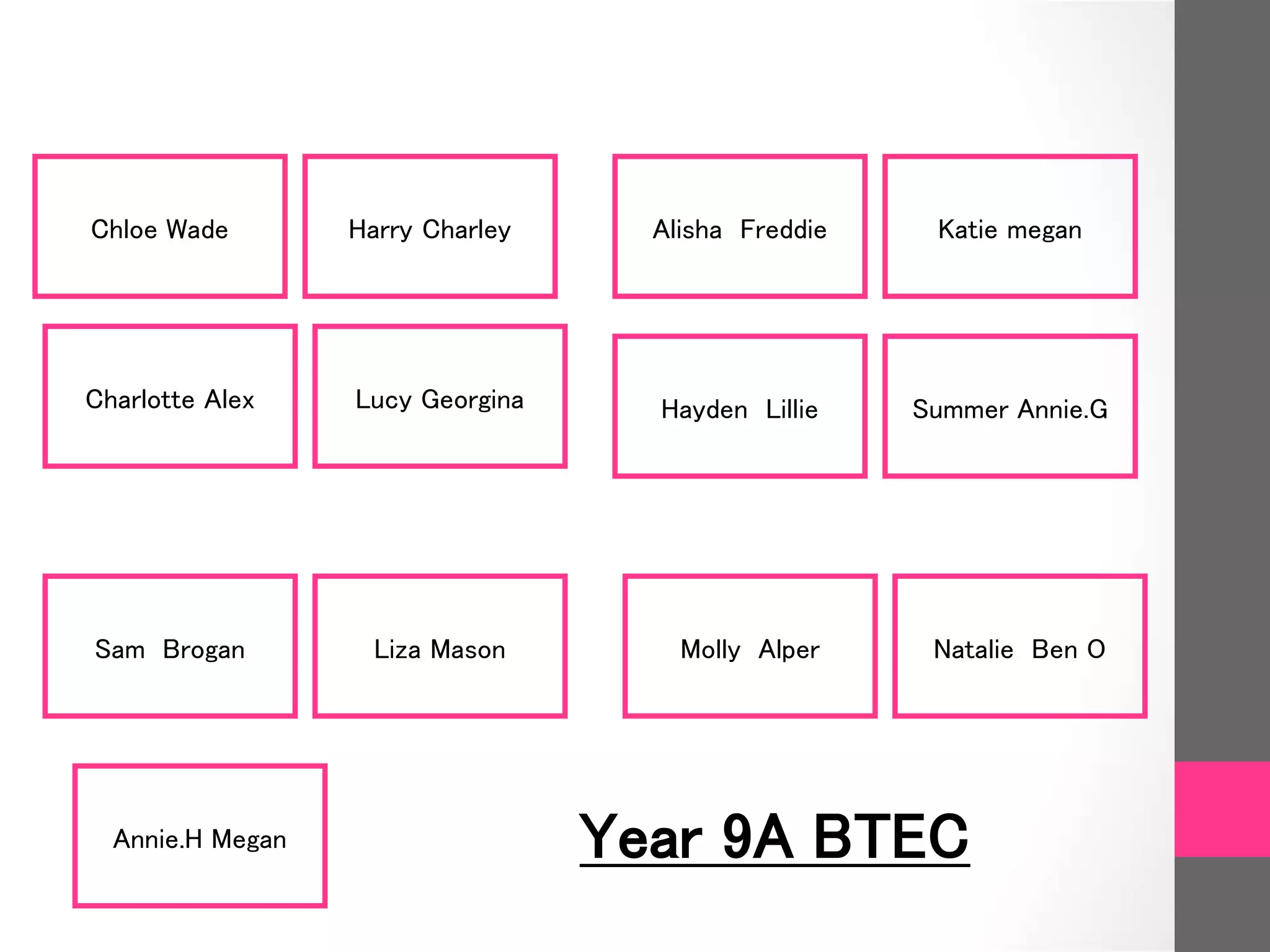 Chloe Wade

Harry Charley

Alisha Freddie

Katie megan

Charlotte Alex

Lucy Georgina

Hayden Lillie

Summer Annie.G

Sam Brogan

Liza Mason

Molly Alper

Natalie Ben O

Annie.H Megan

Year 9A BTEC